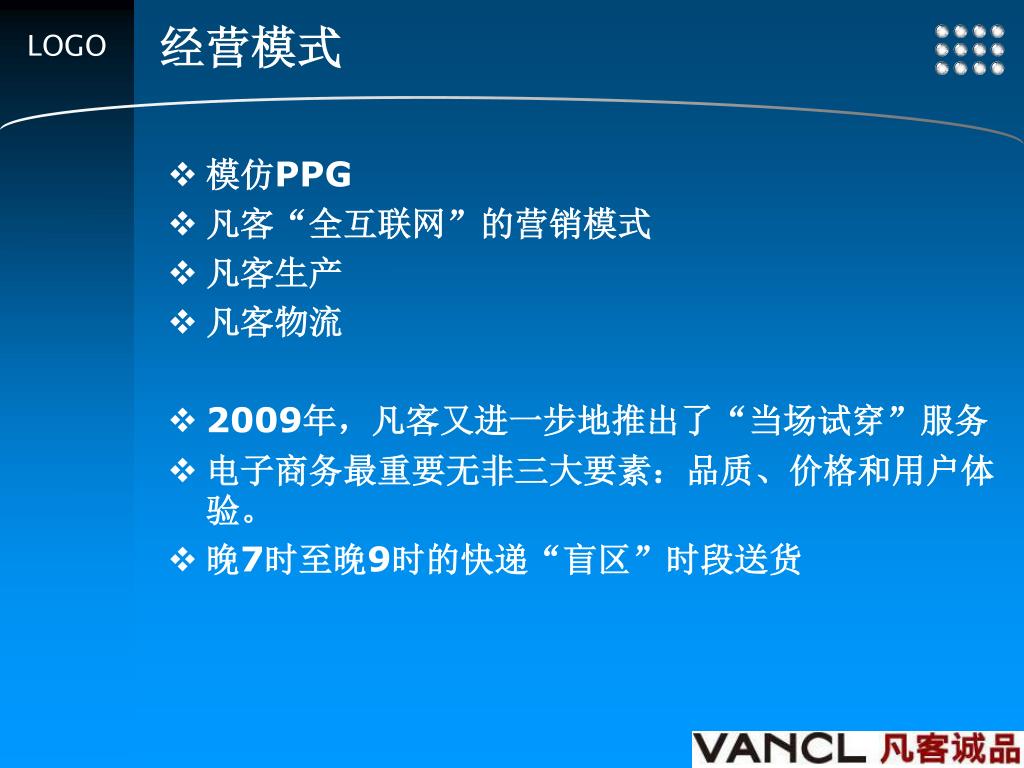 LOGO

经营模式

❖ 模仿PPG
❖ 凡客“全互联网”的营销模式
❖ 凡客生产
❖ 凡客物流

❖ 2009年，凡客又进一步地推出了“当场试穿”服务
❖ 电子商务最重要无非三大要素：品质、价格和用户体验。
❖ 晚7时至晚9时的快递“盲区”时段送货

VANCL 凡客诚品